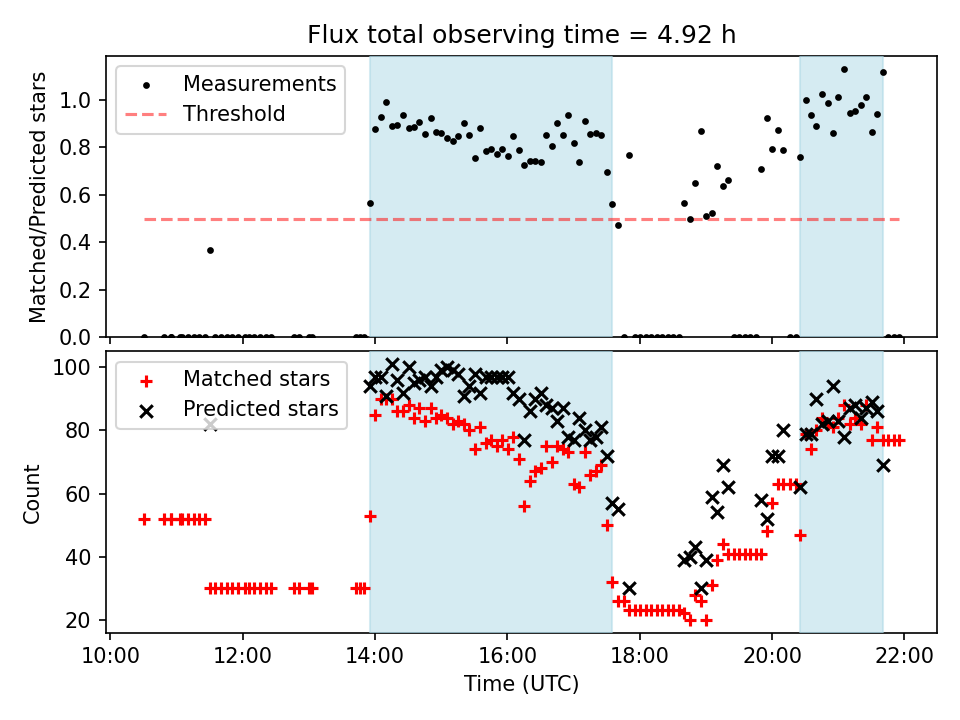 Flux total observing time = 4.92 h

Measurements
Threshold

Matched/Predicted stars

1.0
0.8
0.6
0.4
0.2
0.0

Matched stars
Predicted stars

Count

100
80
60
40
20

10:00
12:00
14:00
16:00
18:00
20:00
22:00

Time (UTC)